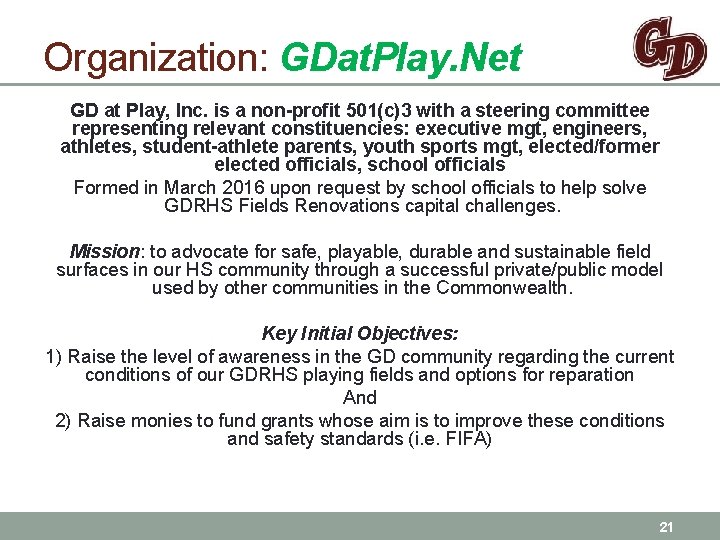 Organization: GDatPlay.Net

GD

GD at Play, Inc. is a non-profit 501(c)3 with a steering committee representing relevant constituencies: executive mgt, engineers, athletes, student-athlete parents, youth sports mgt, elected/former elected officials, school officials

Formed in March 2016 upon request by school officials to help solve GDRHS Fields Renovations capital challenges.

Mission: to advocate for safe, playable, durable and sustainable field surfaces in our HS community through a successful private/public model used by other communities in the Commonwealth.

Key Initial Objectives:

1) Raise the level of awareness in the GD community regarding the current conditions of our GDRHS playing fields and options for reparation

And

2) Raise monies to fund grants whose aim is to improve these conditions and safety standards (i.e. FIFA)

21